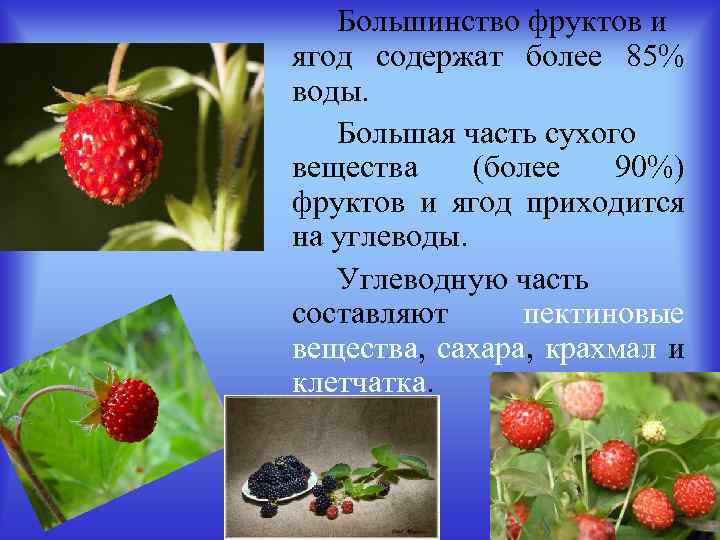 Большинство фруктов и ягод содержат более 85% воды.

Большая часть сухого вещества (более 90%) фруктов и ягод приходится на углеводы.

Углеводную часть составляют пектиновые вещества, сахара, крахмал и клетчатка.